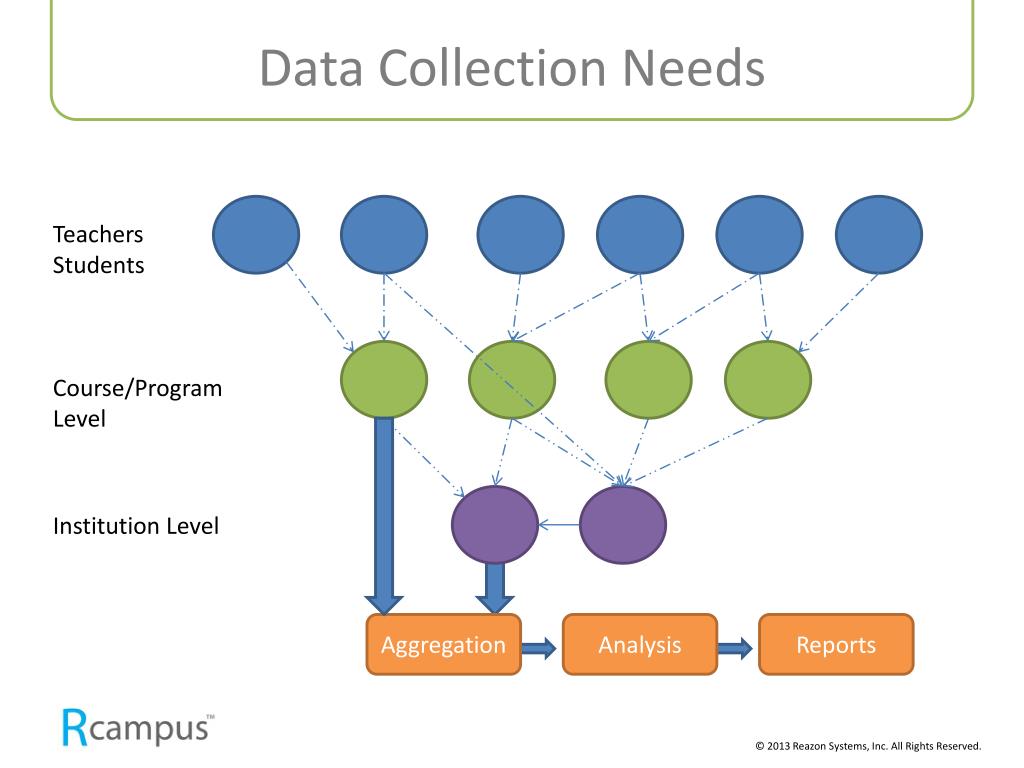 Data Collection Needs

Teachers
Students

Course/Program
Level

Institution Level

Aggregation

Analysis

Reports

Rcampus™

© 2013 Reazon Systems, Inc. All Rights Reserved.